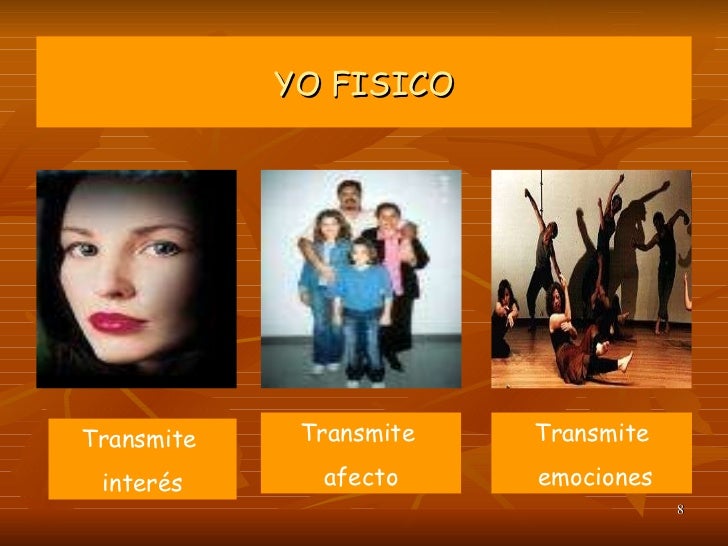 YO FISICO

Transmite interés

Transmite afecto

Transmite emociones

8